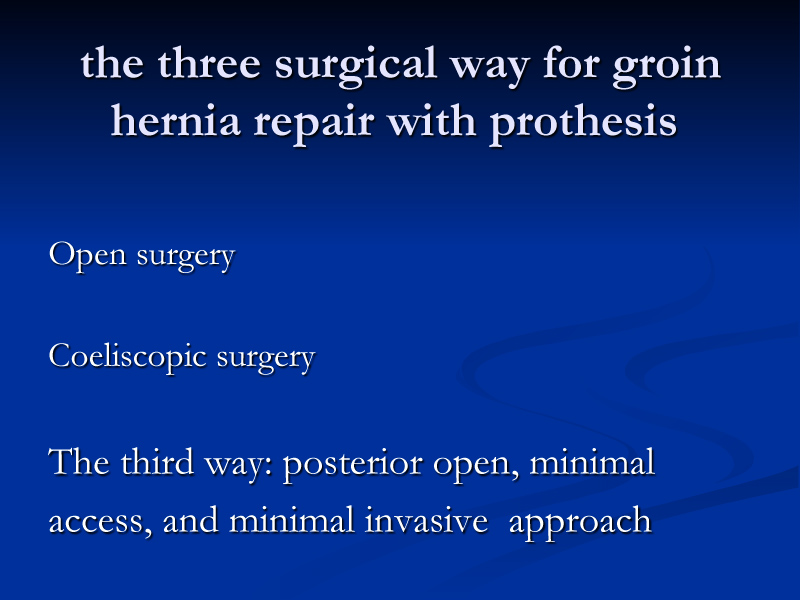 the three surgical way for groin hernia repair with prothesis

Open surgery

Coeliscopic surgery

The third way: posterior open, minimal access, and minimal invasive approach